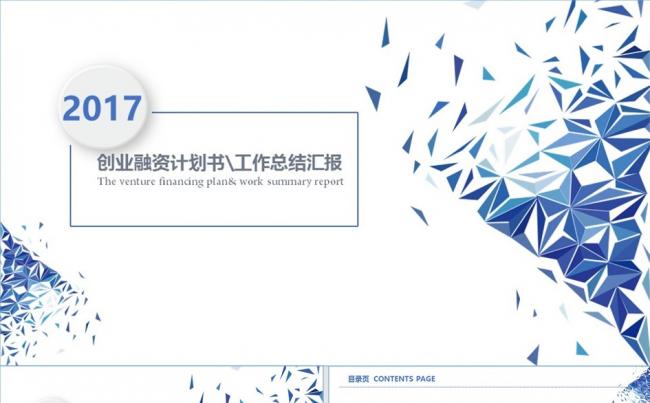 2017

创业融资计划书\工作总结汇报

The venture financing plan& work summary report

目录页 CONTENTS PAGE